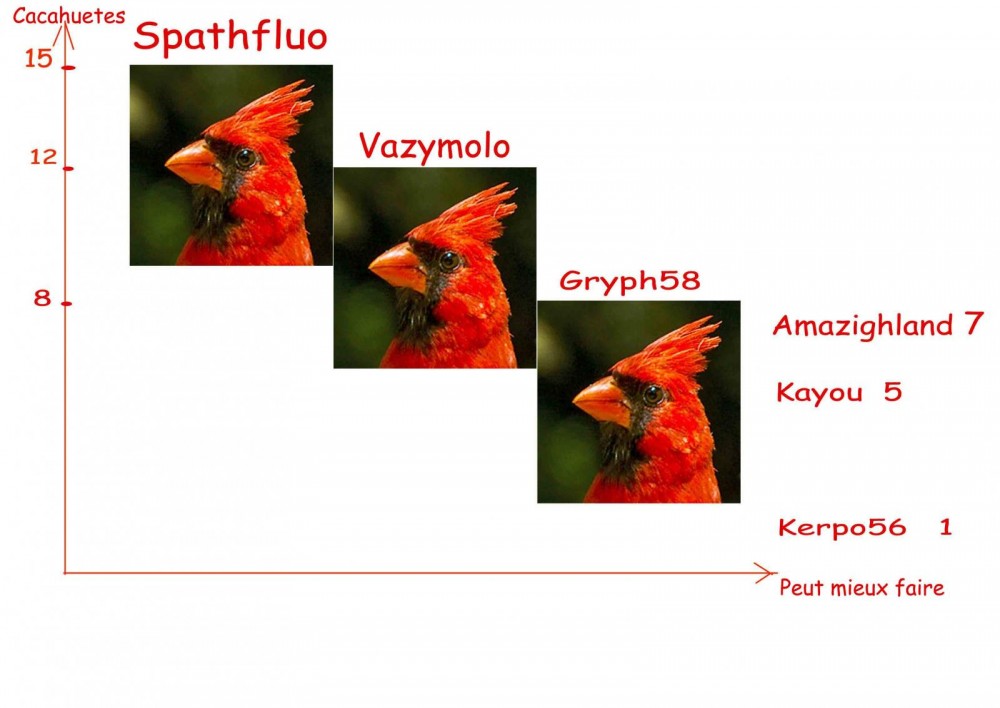 Cacahuetes

15

12

8

Spathfluo

Vazymolo

Gryph58

Amazighland 7

Kayou 5

Kerpo56 1

Peut mieux faire